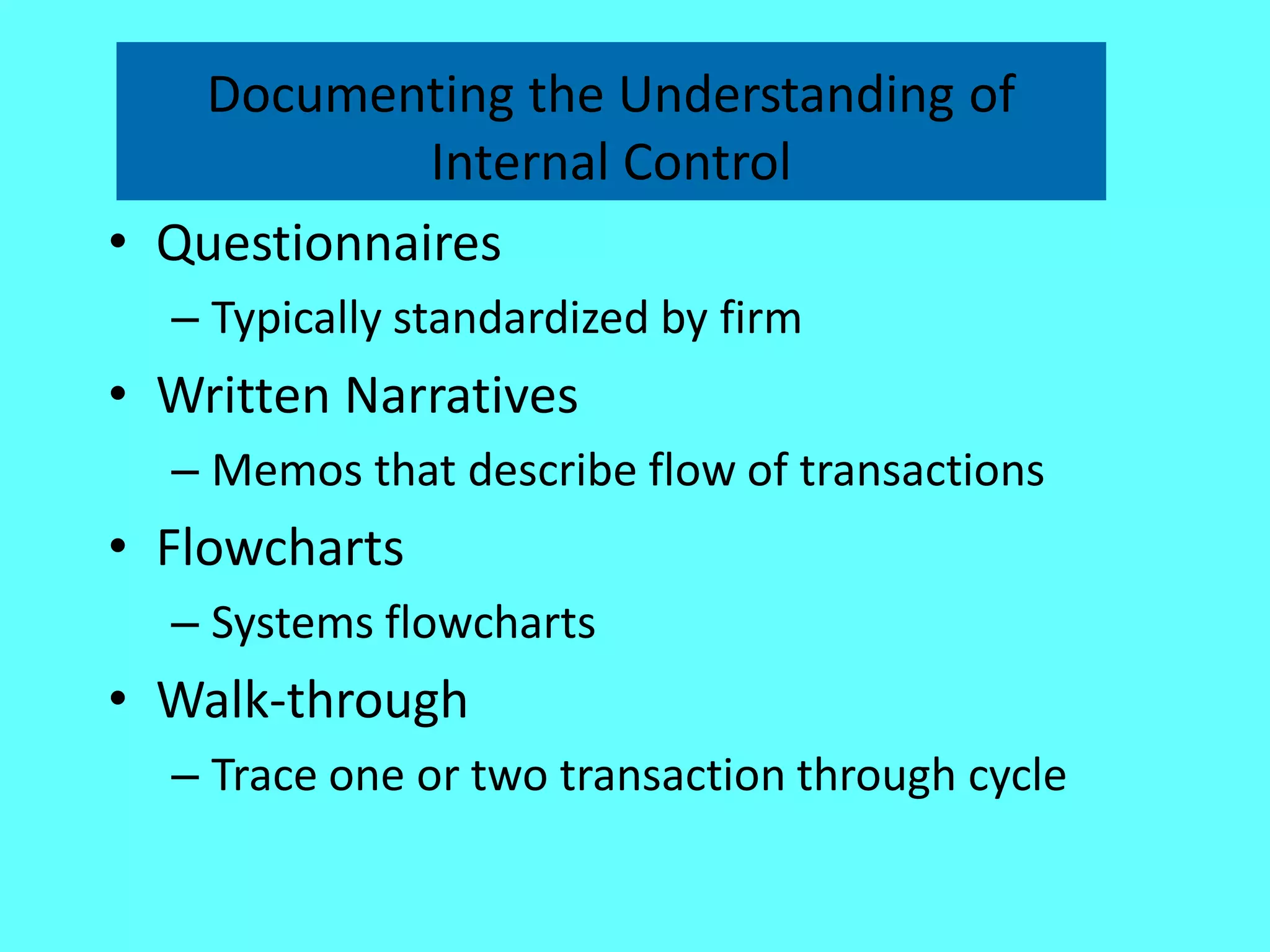 Documenting the Understanding of Internal Control

• Questionnaires
  – Typically standardized by firm
• Written Narratives
  – Memos that describe flow of transactions
• Flowcharts
  – Systems flowcharts
• Walk-through
  – Trace one or two transaction through cycle